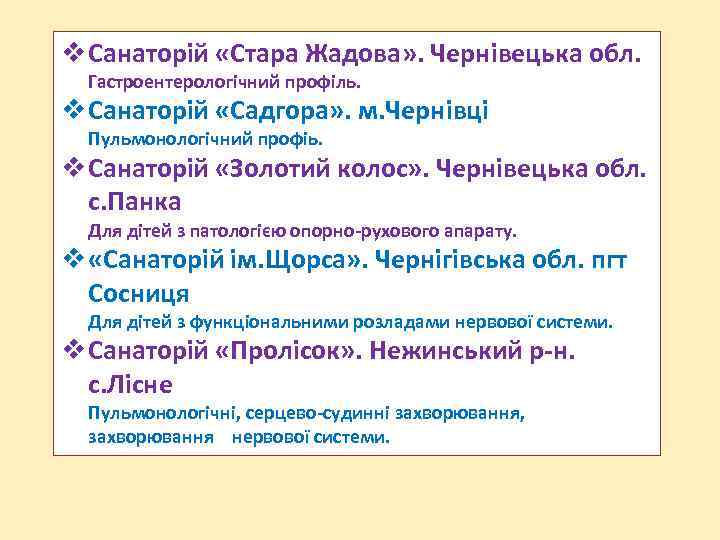 ❖ Санаторій «Стара Жадова». Чернівецька обл.
Гастроентерологічний профіль.

❖ Санаторій «Садгора». м.Чернівці
Пульмонологічний профіь.

❖ Санаторій «Золотий колос». Чернівецька обл. с.Панка
Для дітей з патологією опорно-рухового апарату.

❖ «Санаторій ім.Щорса». Чернігівська обл. пгт Сосниця
Для дітей з функціональними розладами нервової системи.

❖ Санаторій «Пролісок». Нежинський р-н. с.Лісне
Пульмонологічні, серцево-судинні захворювання, захворювання нервової системи.